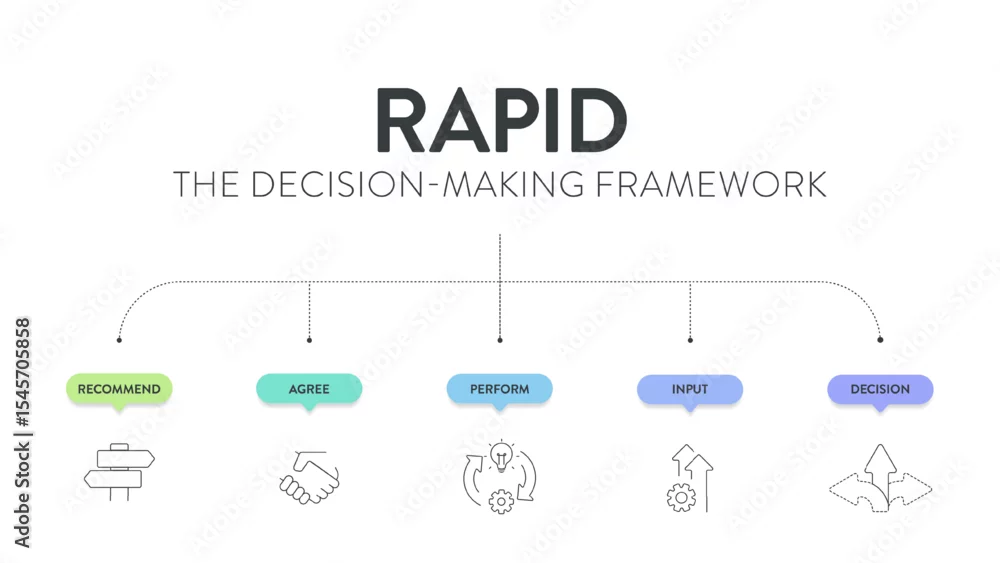 RAPID
THE DECISION-MAKING FRAMEWORK

RECOMMEND

AGREE

PERFORM

INPUT

DECISION

Adobe Stock | #1545705858